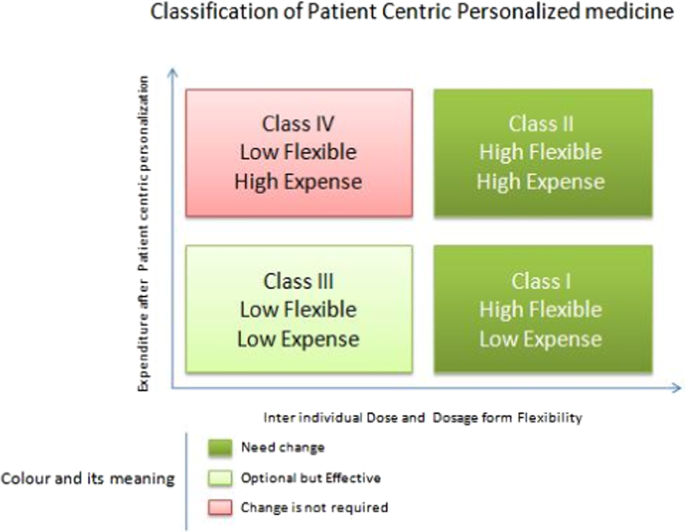 Classification of Patient Centric Personalized medicine

Expenditure after Patient centric personalization

Class IV
Low Flexible
High Expense

Class II
High Flexible
High Expense

Class III
Low Flexible
Low Expense

Class I
High Flexible
Low Expense

Inter individual Dose and Dosage form Flexibility

Colour and its meaning

Need change

Optional but Effective

Change is not required